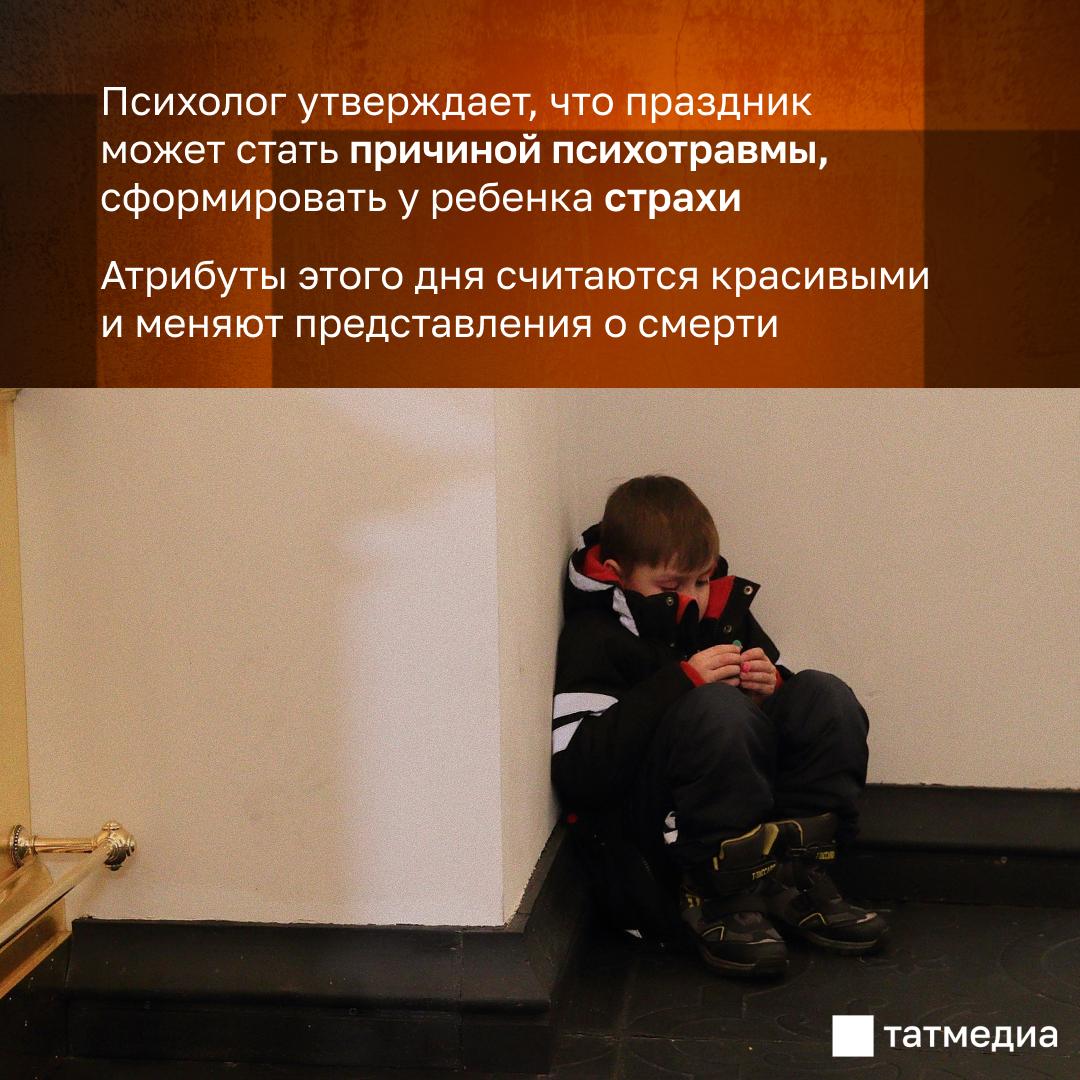 Психолог утверждает, что праздник может стать причиной психотравмы, сформировать у ребенка страхи

Атрибуты этого дня считаются красивыми и меняют представления о смерти

татмедиа